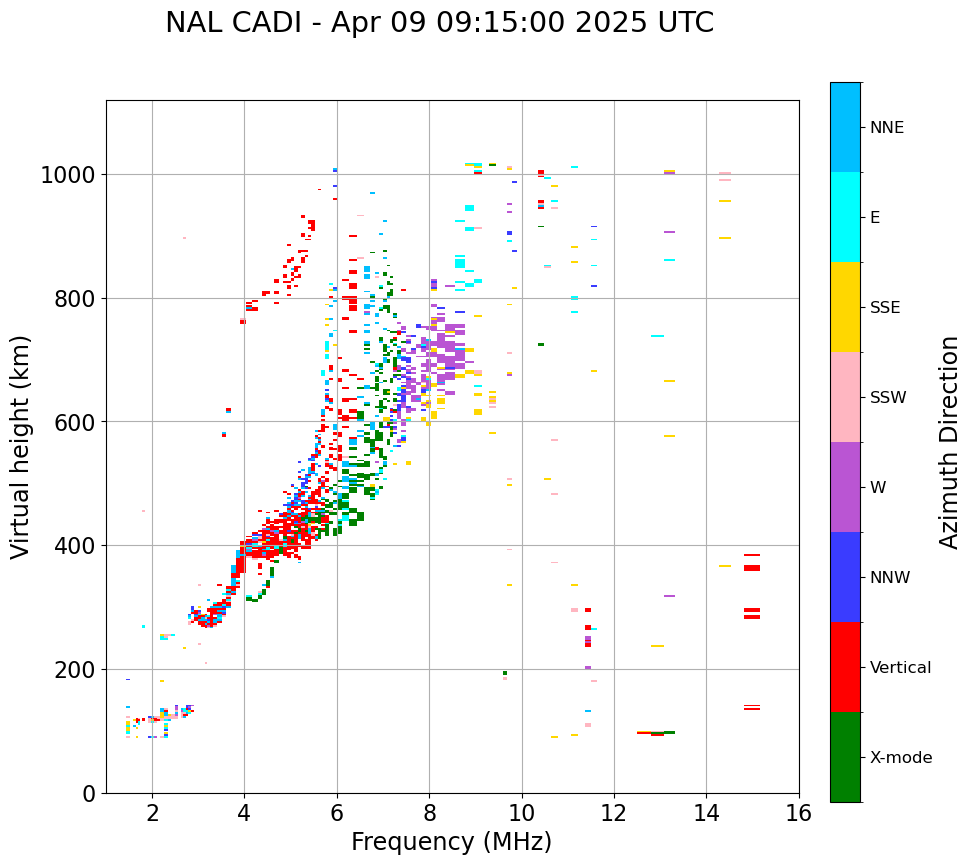 NAL CADI - Apr 09 09:15:00 2025 UTC

Virtual height (km)

1000
800
600
400
200
0

2
4
6
8
10
12
14
16

Frequency (MHz)

NNE
E
SSE
SSW
W
NNW
Vertical
X-mode

Azimuth Direction